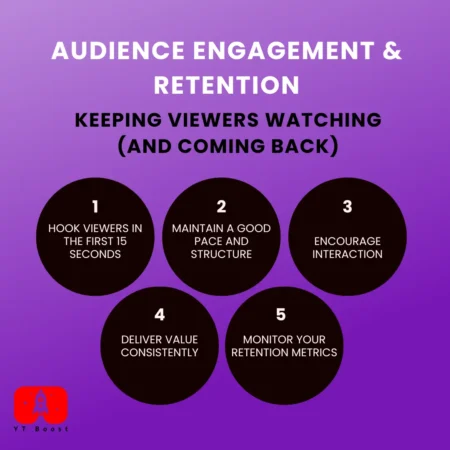 AUDIENCE ENGAGEMENT & RETENTION

KEEPING VIEWERS WATCHING (AND COMING BACK)

1
HOOK VIEWERS IN THE FIRST 15 SECONDS

2
MAINTAIN A GOOD PACE AND STRUCTURE

3
ENCOURAGE INTERACTION

4
DELIVER VALUE CONSISTENTLY

5
MONITOR YOUR RETENTION METRICS

YT Boost